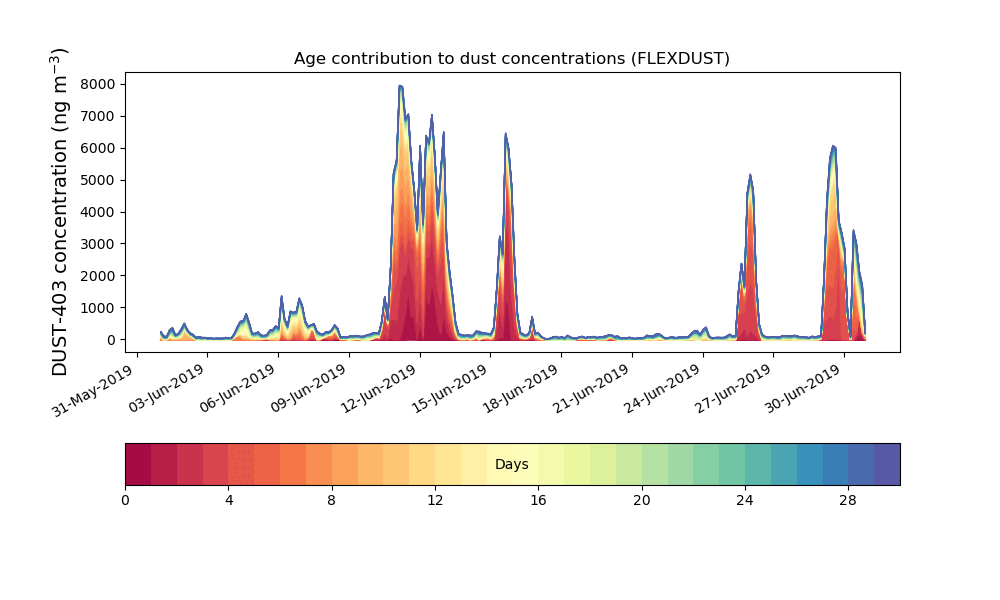 Age contribution to dust concentrations (FLEXDUST)

DUST-403 concentration (ng m$^{-3}$)

8000
7000
6000
5000
4000
3000
2000
1000
0

31-May-2019
03-Jun-2019
06-Jun-2019
09-Jun-2019
12-Jun-2019
15-Jun-2019
18-Jun-2019
21-Jun-2019
24-Jun-2019
27-Jun-2019
30-Jun-2019

Days

0
4
8
12
16
20
24
28